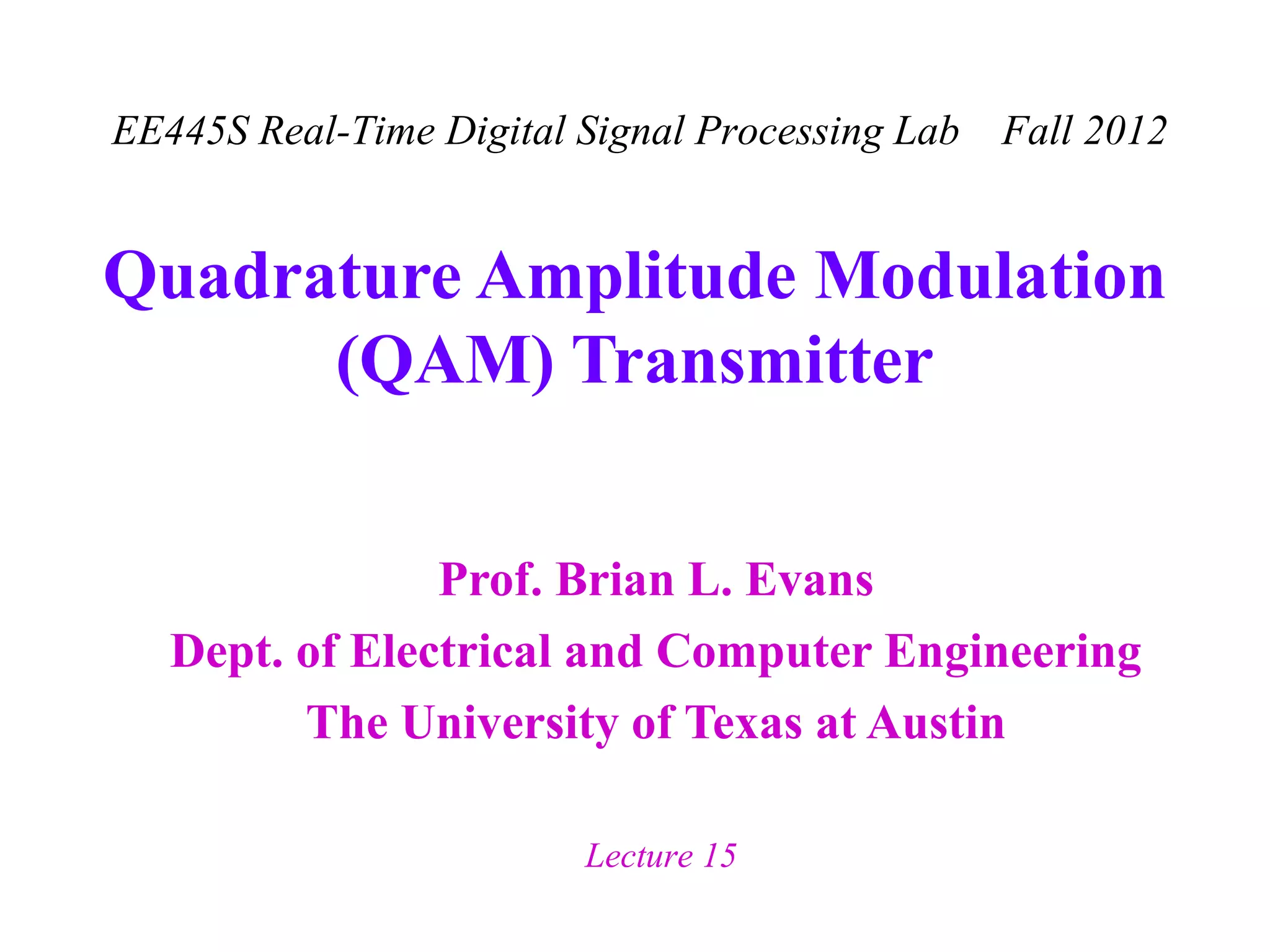 EE445S Real-Time Digital Signal Processing Lab Fall 2012

Quadrature Amplitude Modulation (QAM) Transmitter

Prof. Brian L. Evans
Dept. of Electrical and Computer Engineering
The University of Texas at Austin

Lecture 15